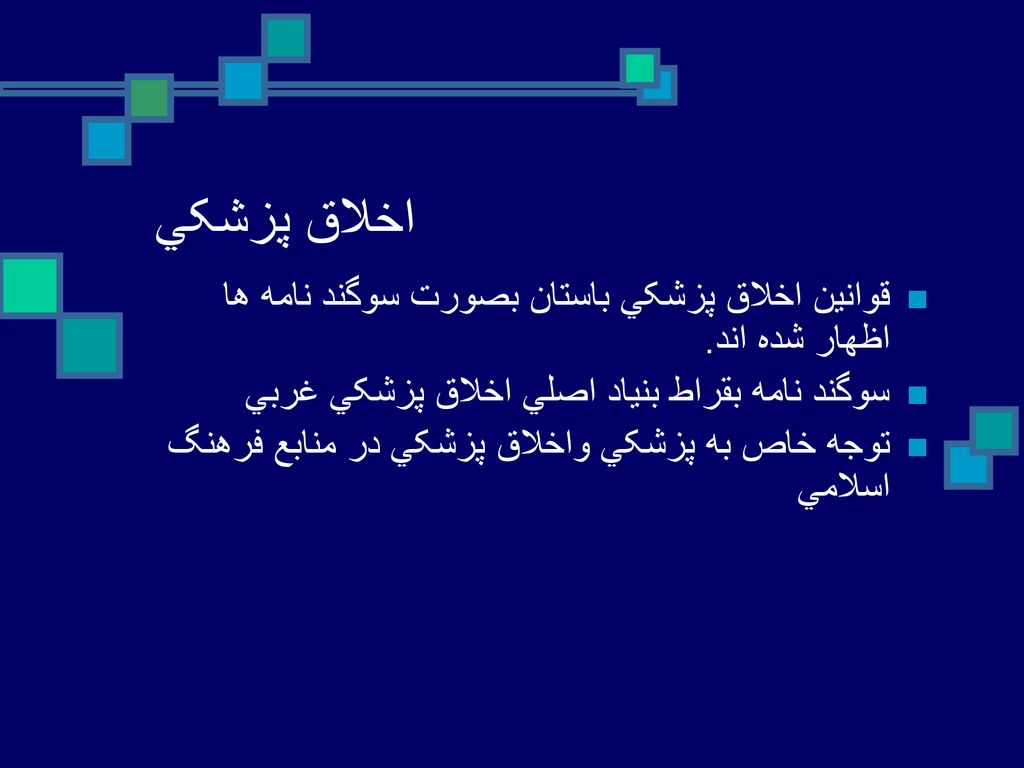 اخلاق پزشكي

قوانين اخلاق پزشكي باستان بصورت سوگند نامه ها اظهار شده اند.

سوگند نامه بقراط بنياد اصلي اخلاق پزشكي غربي

توجه خاص به پزشكي واخلاق پزشكي در منابع فرهنگ اسلامي